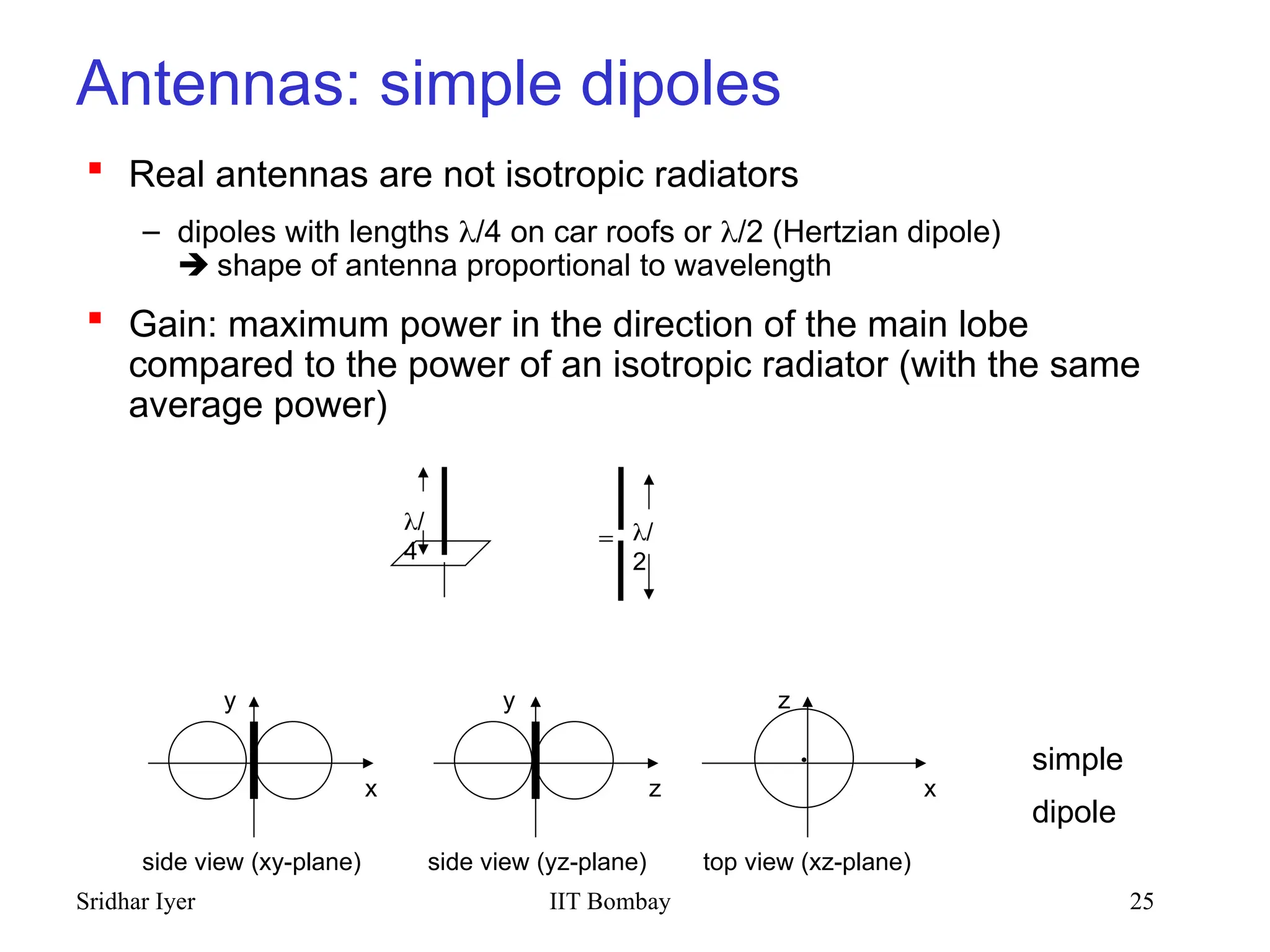 Antennas: simple dipoles

▪ Real antennas are not isotropic radiators

– dipoles with lengths $\lambda/4$ on car roofs or $\lambda/2$ (Hertzian dipole)
➔ shape of antenna proportional to wavelength

▪ Gain: maximum power in the direction of the main lobe compared to the power of an isotropic radiator (with the same average power)

$\lambda/4$

$\lambda/2$

y

x

side view (xy-plane)

y

z

side view (yz-plane)

z

x

top view (xz-plane)

simple dipole

Sridhar Iyer

IIT Bombay

25